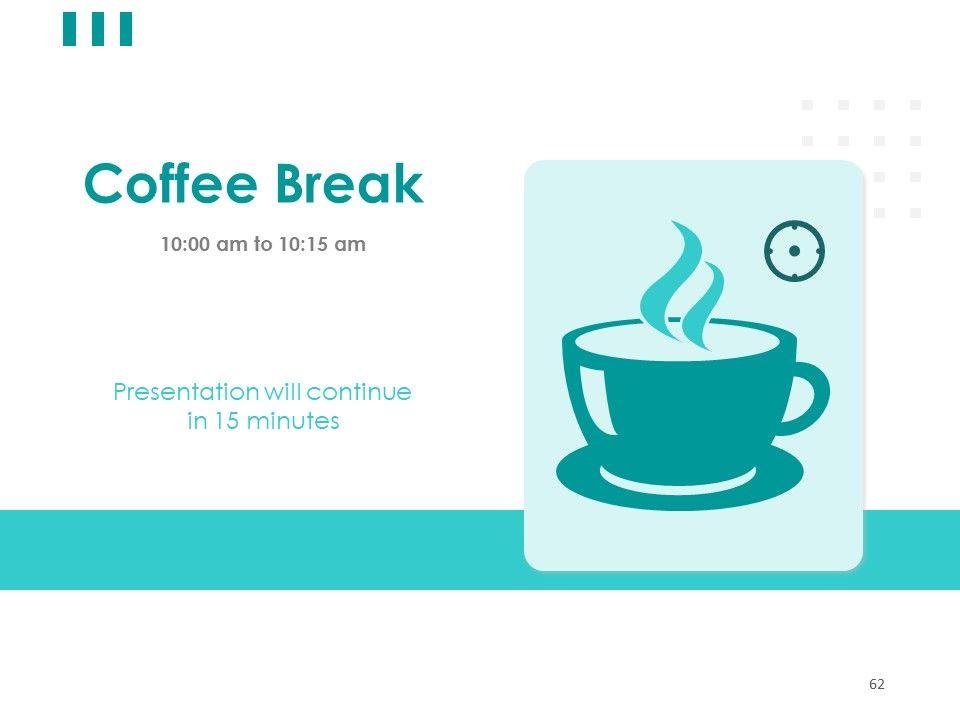 Coffee Break

10:00 am to 10:15 am

Presentation will continue in 15 minutes

62